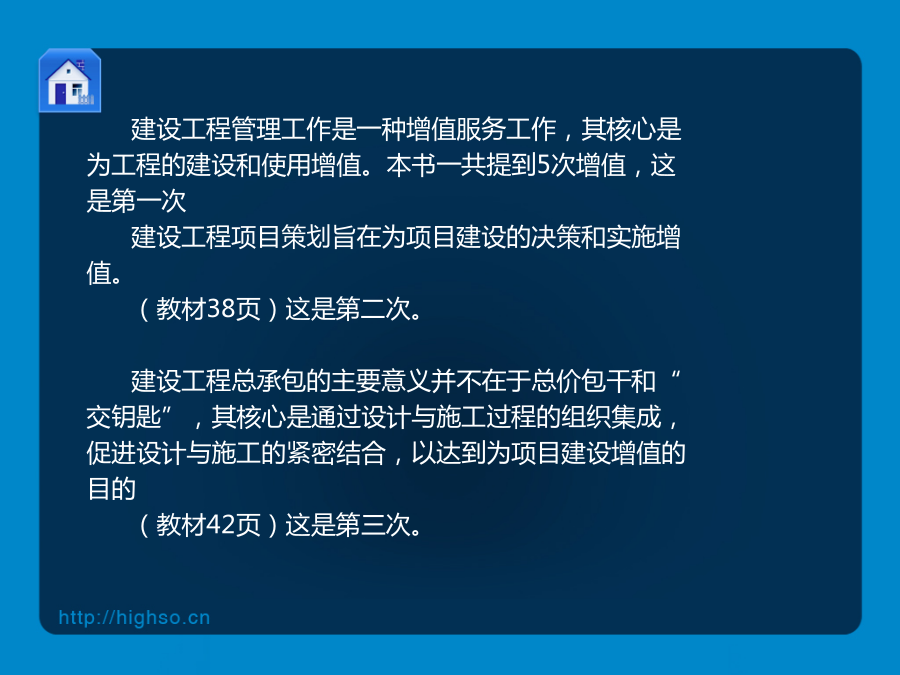 建设工程管理工作是一种增值服务工作，其核心是为工程的建设和使用增值。本书一共提到5次增值，这是第一次

建设工程项目策划旨在为项目建设的决策和实施增值。

（教材38页）这是第二次。

建设工程总承包的主要意义并不在于总价包干和“交钥匙”，其核心是通过设计与施工过程的组织集成，促进设计与施工的紧密结合，以达到为项目建设增值的目的

（教材42页）这是第三次。

http://highso.cn